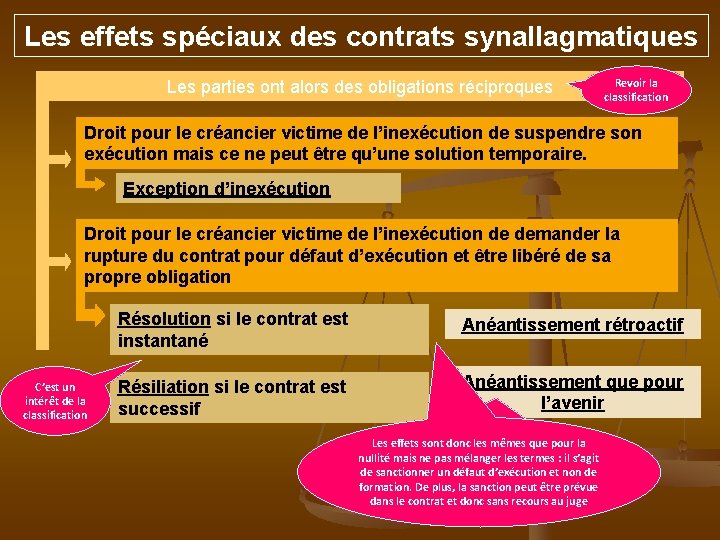 Les effets spéciaux des contrats synallagmatiques

Les parties ont alors des obligations réciproques

Revoir la classification

Droit pour le créancier victime de l'inexécution de suspendre son exécution mais ce ne peut être qu'une solution temporaire.

Exception d'inexécution

Droit pour le créancier victime de l'inexécution de demander la rupture du contrat pour défaut d'exécution et être libéré de sa propre obligation

Résolution si le contrat est instantané

Anéantissement rétroactif

C'est un intérêt de la classification

Résiliation si le contrat est successif

Anéantissement que pour l'avenir

Les effets sont donc les mêmes que pour la nullité mais ne pas mélanger les termes : il s'agit de sanctionner un défaut d'exécution et non de formation. De plus, la sanction peut être prévue dans le contrat et donc sans recours au juge